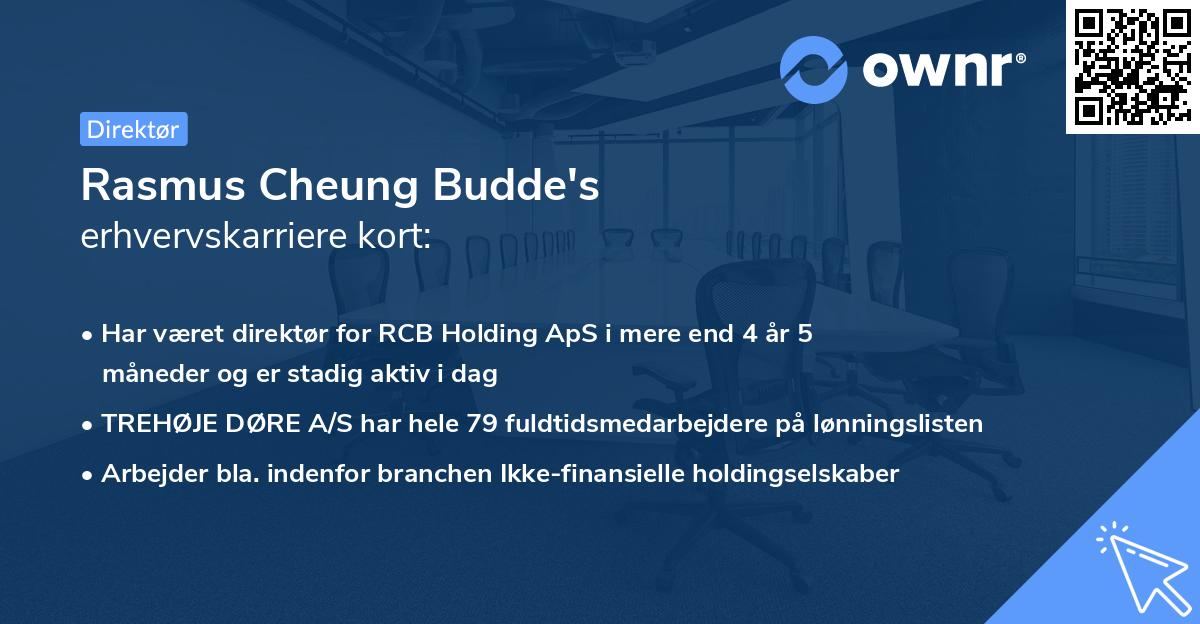 ownr®

Direktør

Rasmus Cheung Budde's
erhvervskarriere kort:

• Har været direktør for RCB Holding ApS i mere end 4 år 5 måneder og er stadig aktiv i dag

• TREHØJE DØRE A/S har hele 79 fuldtidsmedarbejdere på lønningslisten

• Arbejder bla. indenfor branchen Ikke-finansielle holdingselskaber